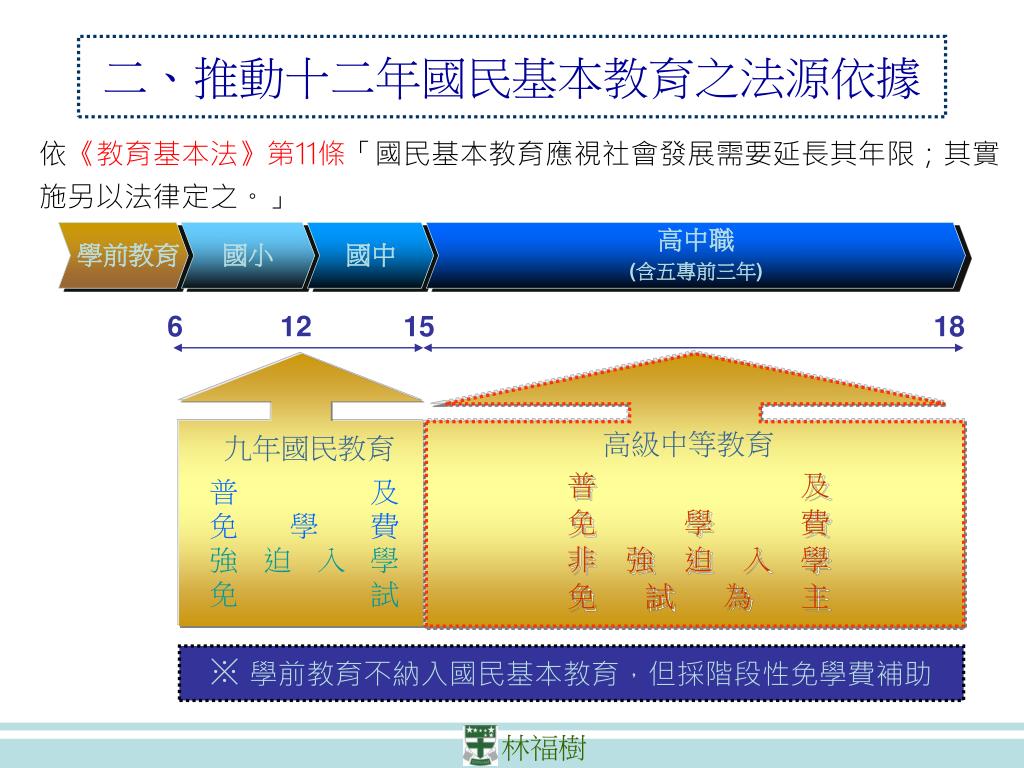 二、推動十二年國民基本教育之法源依據

依《教育基本法》第11條「國民基本教育應視社會發展需要延長其年限；其實施另以法律定之。」

學前教育　國小　國中　高中職 (含五專前三年)

6　12　15　18

九年國民教育
普及
免學費
強迫入學
免試

高級中等教育
普及
免學費
非強迫入學
免試為主

※ 學前教育不納入國民基本教育，但採階段性免學費補助

林福樹